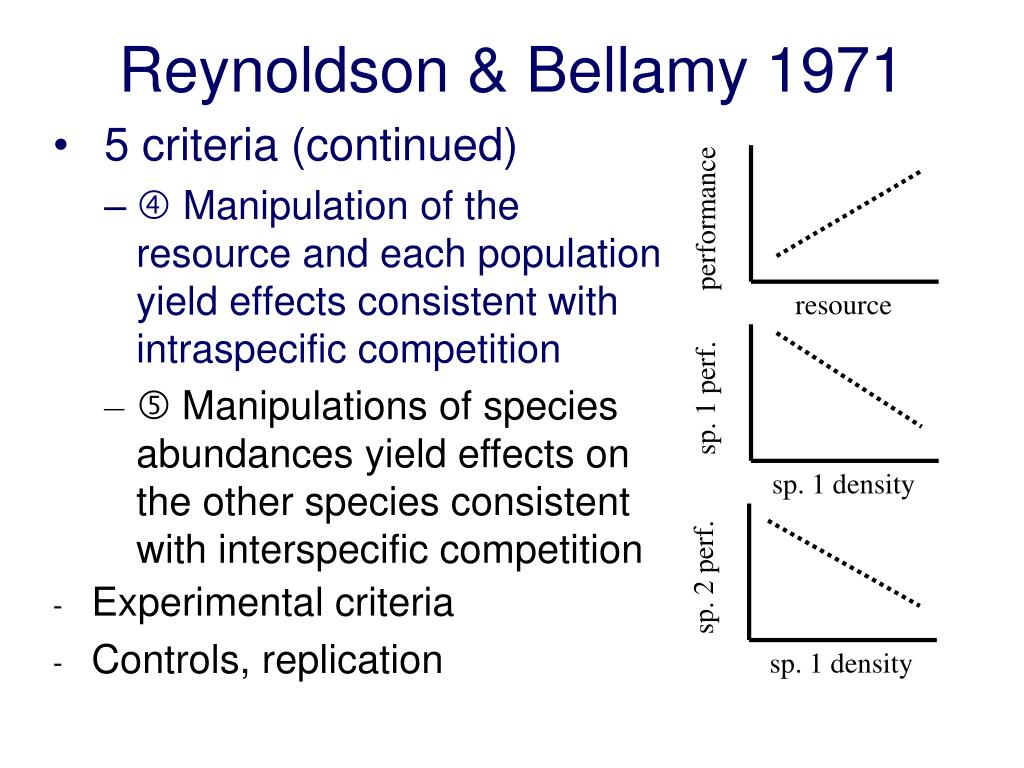 Reynoldson & Bellamy 1971

• 5 criteria (continued)

- ④ Manipulation of the resource and each population yield effects consistent with intraspecific competition

- ⑤ Manipulations of species abundances yield effects on the other species consistent with interspecific competition

- Experimental criteria

- Controls, replication

performance

resource

sp. 1 perf.

sp. 1 density

sp. 2 perf.

sp. 1 density